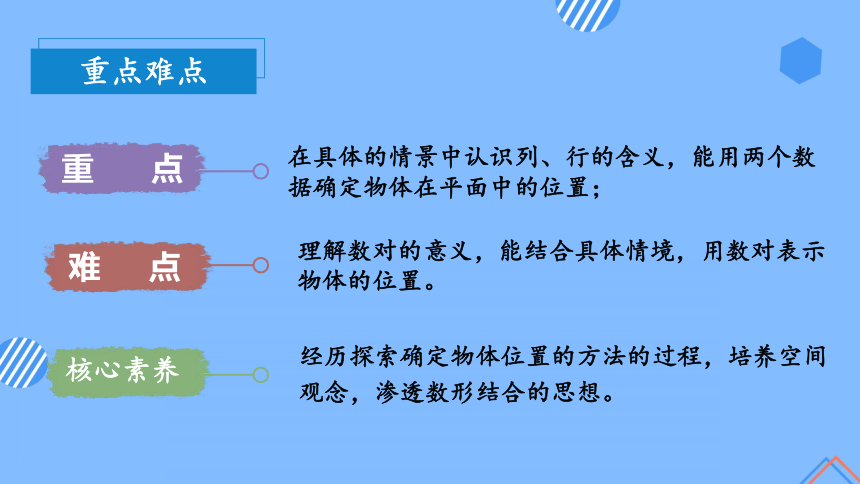 重点难点

重　点

在具体的情景中认识列、行的含义，能用两个数据确定物体在平面中的位置；

难　点

理解数对的意义，能结合具体情境，用数对表示物体的位置。

核心素养

经历探索确定物体位置的方法的过程，培养空间观念，渗透数形结合的思想。